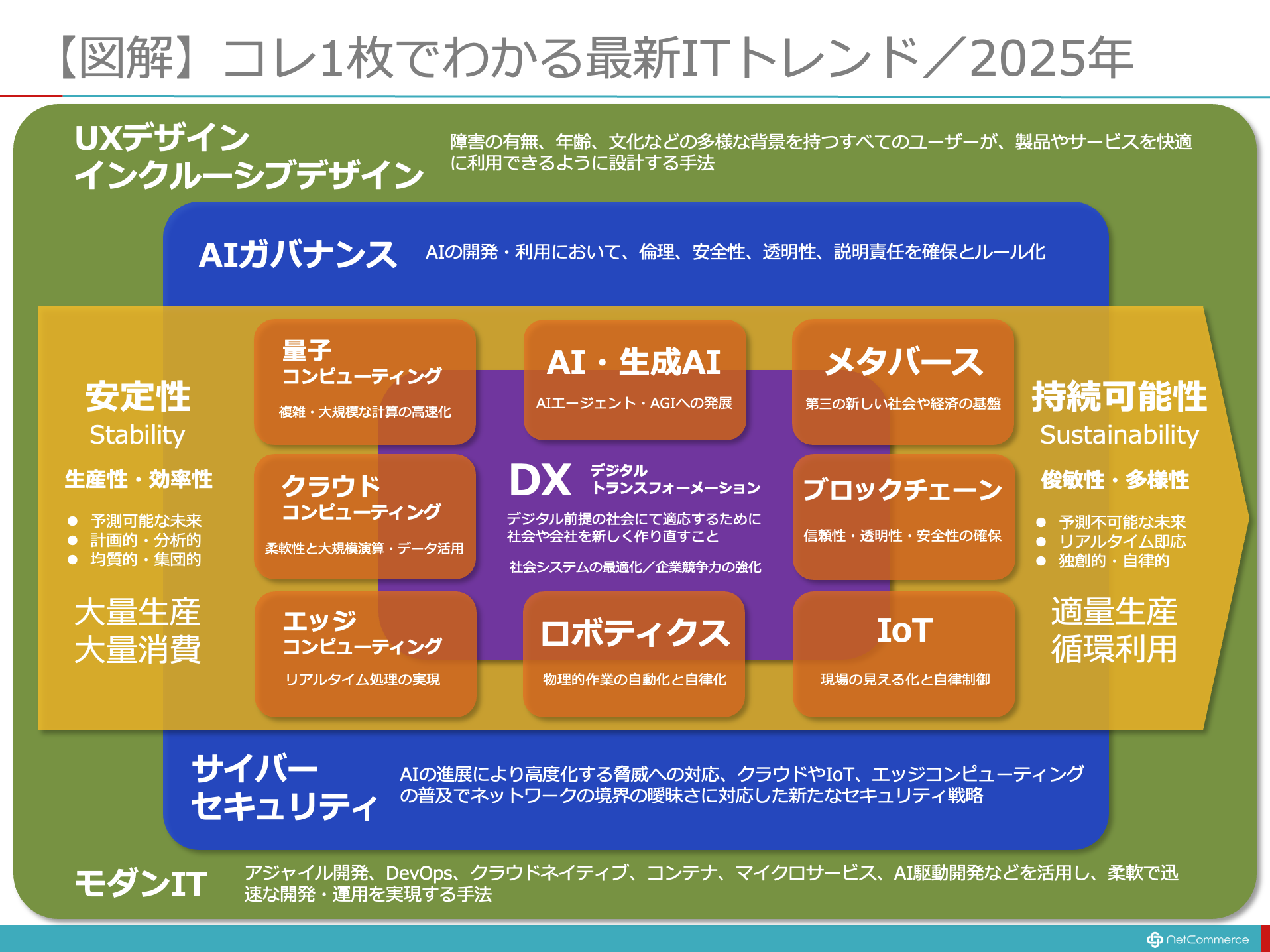 【図解】コレ1枚でわかる最新ITトレンド／2025年

UXデザイン
インクルーシブデザイン

障害の有無、年齢、文化などの多様な背景を持つすべてのユーザーが、製品やサービスを快適に利用できるように設計する手法

AIガバナンス

AIの開発・利用において、倫理、安全性、透明性、説明責任を確保とルール化

安定性
Stability

生産性・効率性

● 予測可能な未来
● 計画的・分析的
● 均質的・集団的

大量生産
大量消費

量子
コンピューティング
複雑・大規模な計算の高速化

AI・生成AI
AIエージェント・AGIへの発展

メタバース
第三の新しい社会や経済の基盤

クラウド
コンピューティング
柔軟性と大規模演算・データ活用

DX デジタル
トランスフォーメーション
デジタル前提の社会にて適応するために社会や会社を新しく作り直すこと
社会システムの最適化／企業競争力の強化

ブロックチェーン
信頼性・透明性・安全性の確保

エッジ
コンピューティング
リアルタイム処理の実現

ロボティクス
物理的作業の自動化と自律化

IoT
現場の見える化と自律制御

持続可能性
Sustainability

俊敏性・多様性

● 予測不可能な未来
● リアルタイム即応
● 独創的・自律的

適量生産
循環利用

サイバー
セキュリティ

AIの進展により高度化する脅威への対応、クラウドやIoT、エッジコンピューティングの普及でネットワークの境界の曖昧さに対応した新たなセキュリティ戦略

モダンIT

アジャイル開発、DevOps、クラウドネイティブ、コンテナ、マイクロサービス、AI駆動開発などを活用し、柔軟で迅速な開発・運用を実現する手法

NetCommerce